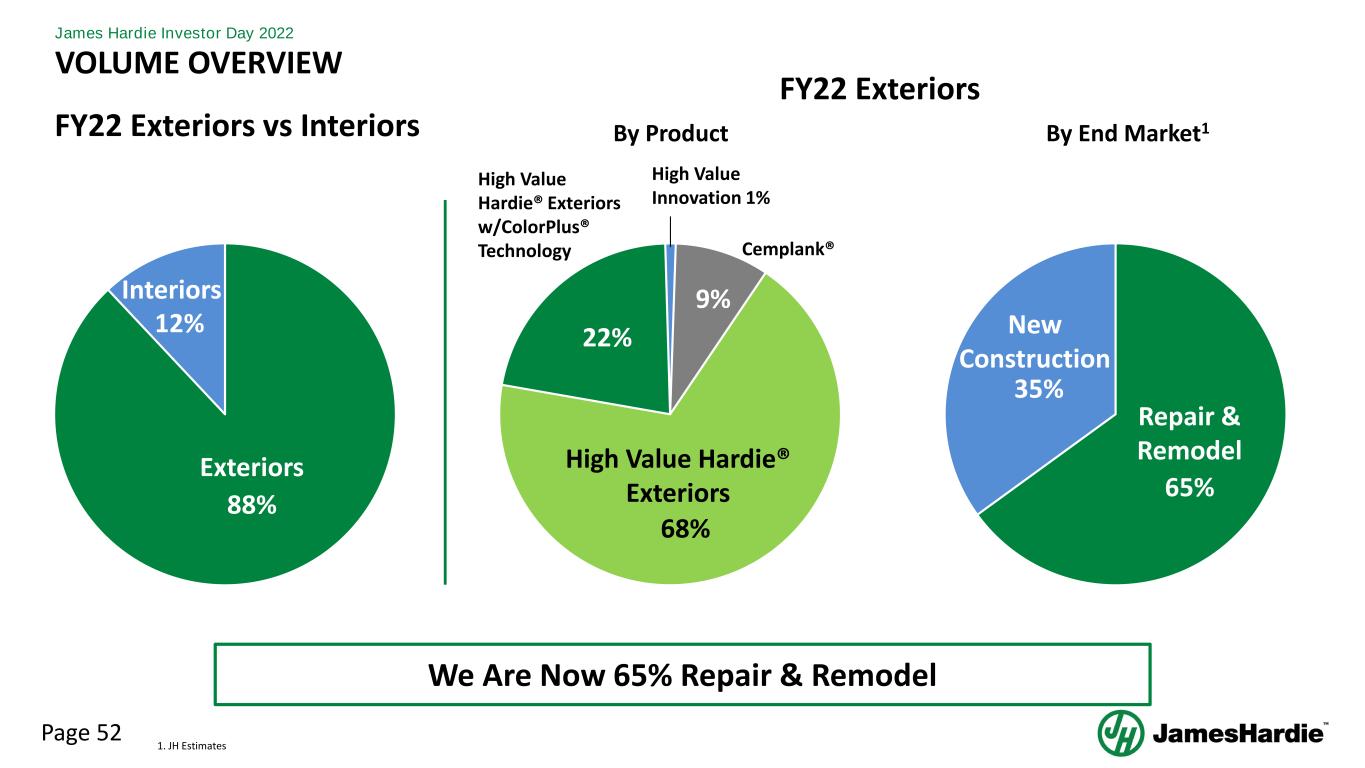 James Hardie Investor Day 2022

VOLUME OVERVIEW

FY22 Exteriors vs Interiors

Interiors 12%

Exteriors 88%

FY22 Exteriors

By Product

High Value Hardie® Exteriors w/ColorPlus® Technology

High Value Innovation 1%

Cemplank®

9%

22%

High Value Hardie® Exteriors 68%

By End Market$^1$

New Construction 35%

Repair & Remodel 65%

We Are Now 65% Repair & Remodel

Page 52

1. JH Estimates

JamesHardie™